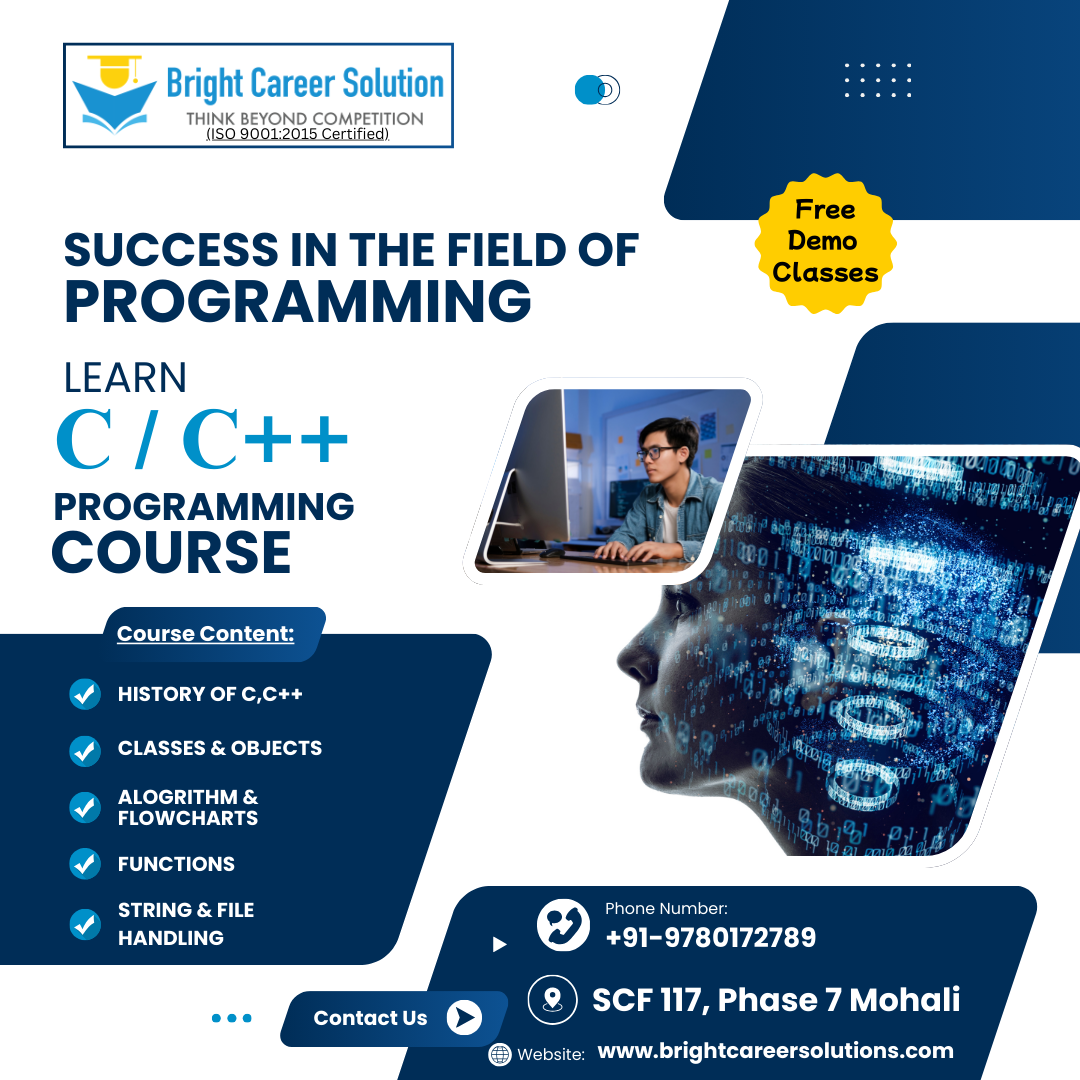 Bright Career Solution
THINK BEYOND COMPETITION
(ISO 9001:2015 Certified)

Free Demo Classes

SUCCESS IN THE FIELD OF PROGRAMMING

LEARN
C / C++
PROGRAMMING COURSE

Course Content:

HISTORY OF C,C++

CLASSES & OBJECTS

ALOGRITHM & FLOWCHARTS

FUNCTIONS

STRING & FILE HANDLING

Phone Number:
+91-9780172789

SCF 117, Phase 7 Mohali

Contact Us

Website: www.brightcareersolutions.com